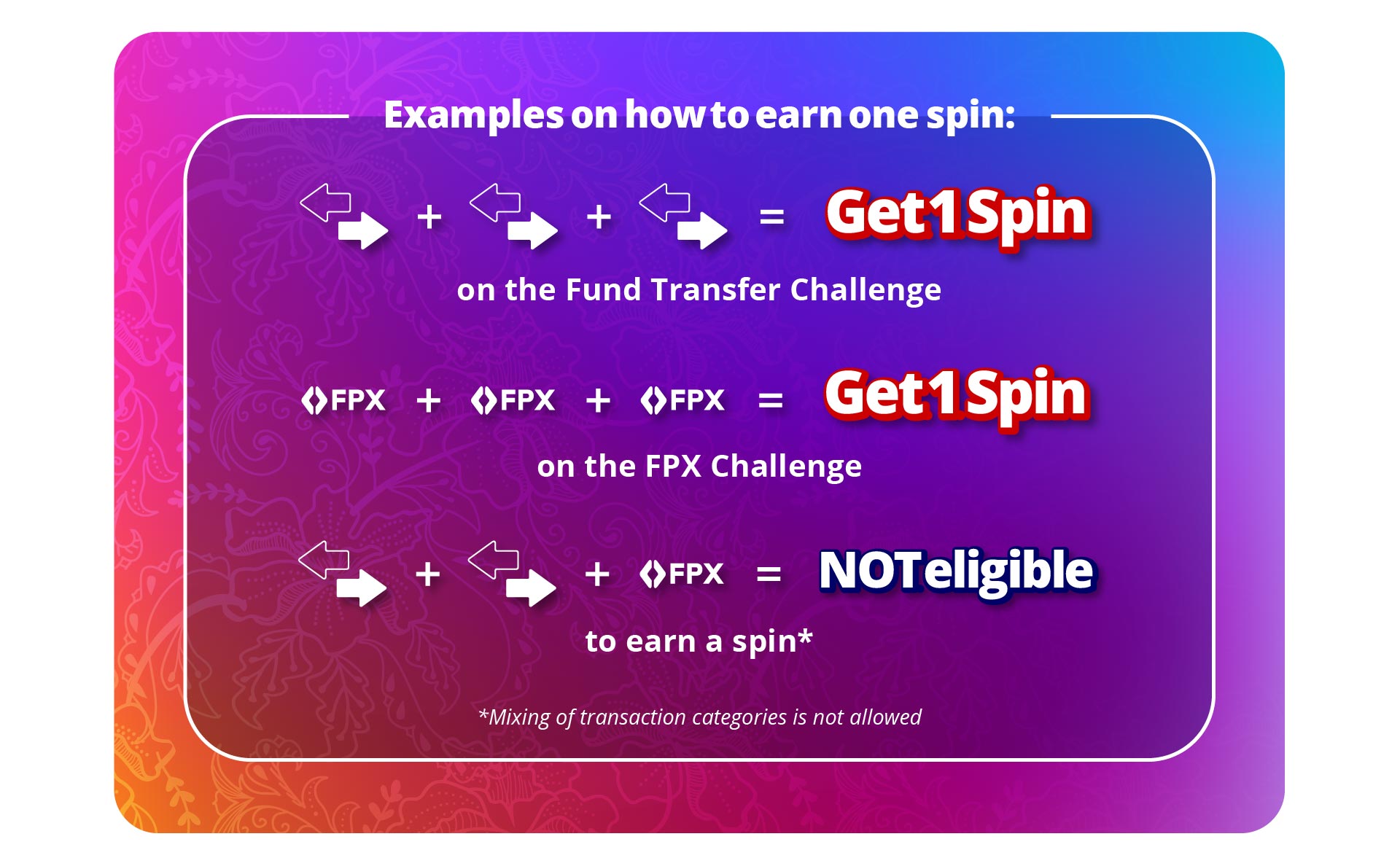 Examples on how to earn one spin:

+ + = Get 1 Spin

on the Fund Transfer Challenge

FPX + FPX + FPX = Get 1 Spin

on the FPX Challenge

+ + FPX = NOT eligible

to earn a spin*

*Mixing of transaction categories is not allowed